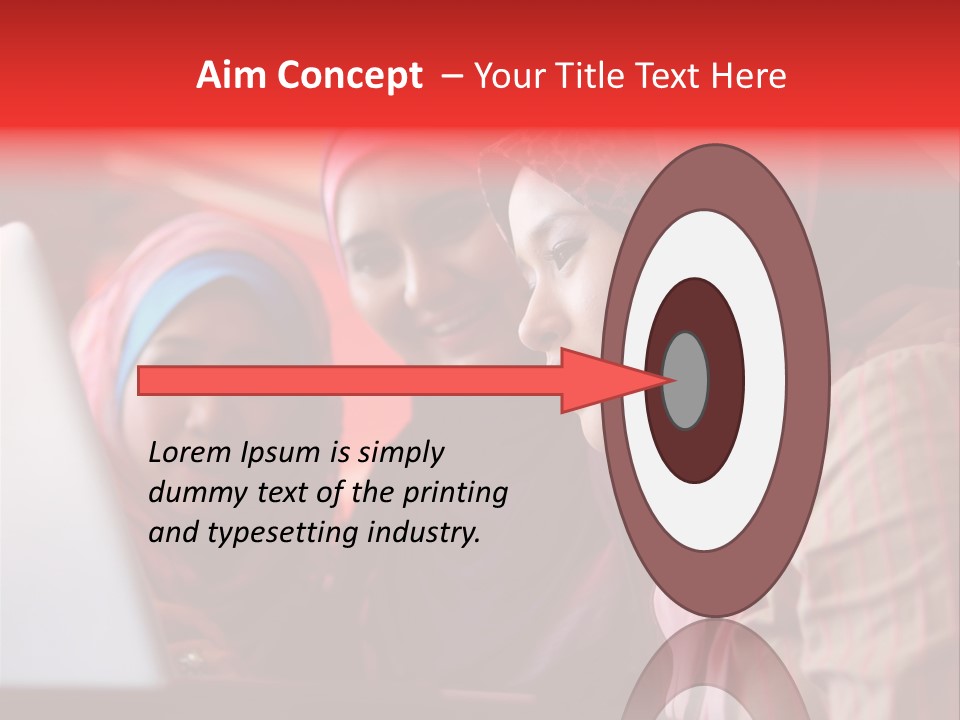 Aim Concept – Your Title Text Here

Lorem Ipsum is simply dummy text of the printing and typesetting industry.